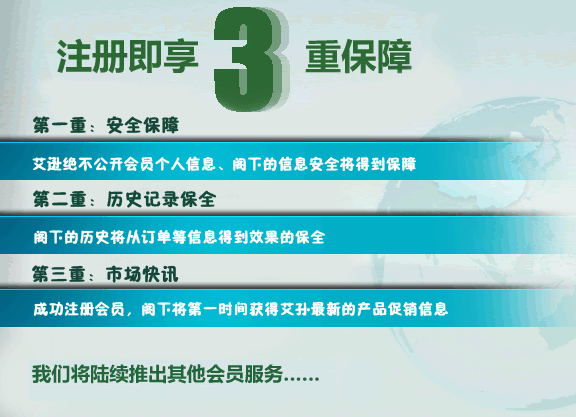 注册即享 3 重保障

第一重：安全保障

艾逊绝不公开会员个人信息、阁下的信息安全将得到保障

第二重：历史记录保全

阁下的历史将从订单等信息得到效果的保全

第三重：市场快讯

成功注册会员，阁下将第一时间获得艾孙最新的产品促销信息

我们将陆续推出其他会员服务……